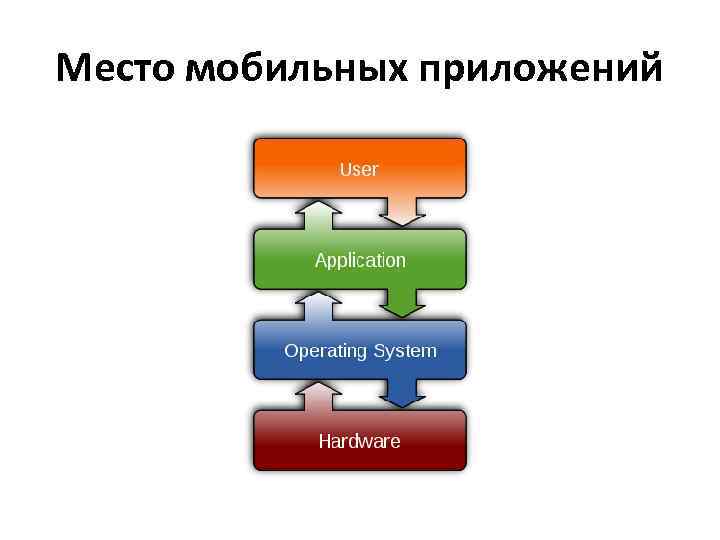 Место мобильных приложений

User

Application

Operating System

Hardware